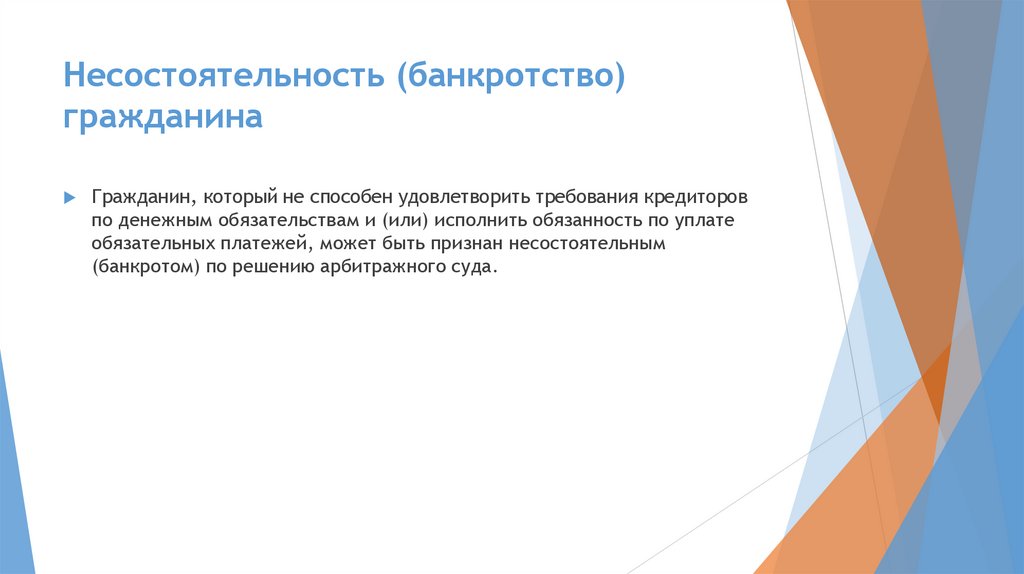 Несостоятельность (банкротство) гражданина

Гражданин, который не способен удовлетворить требования кредиторов по денежным обязательствам и (или) исполнить обязанность по уплате обязательных платежей, может быть признан несостоятельным (банкротом) по решению арбитражного суда.